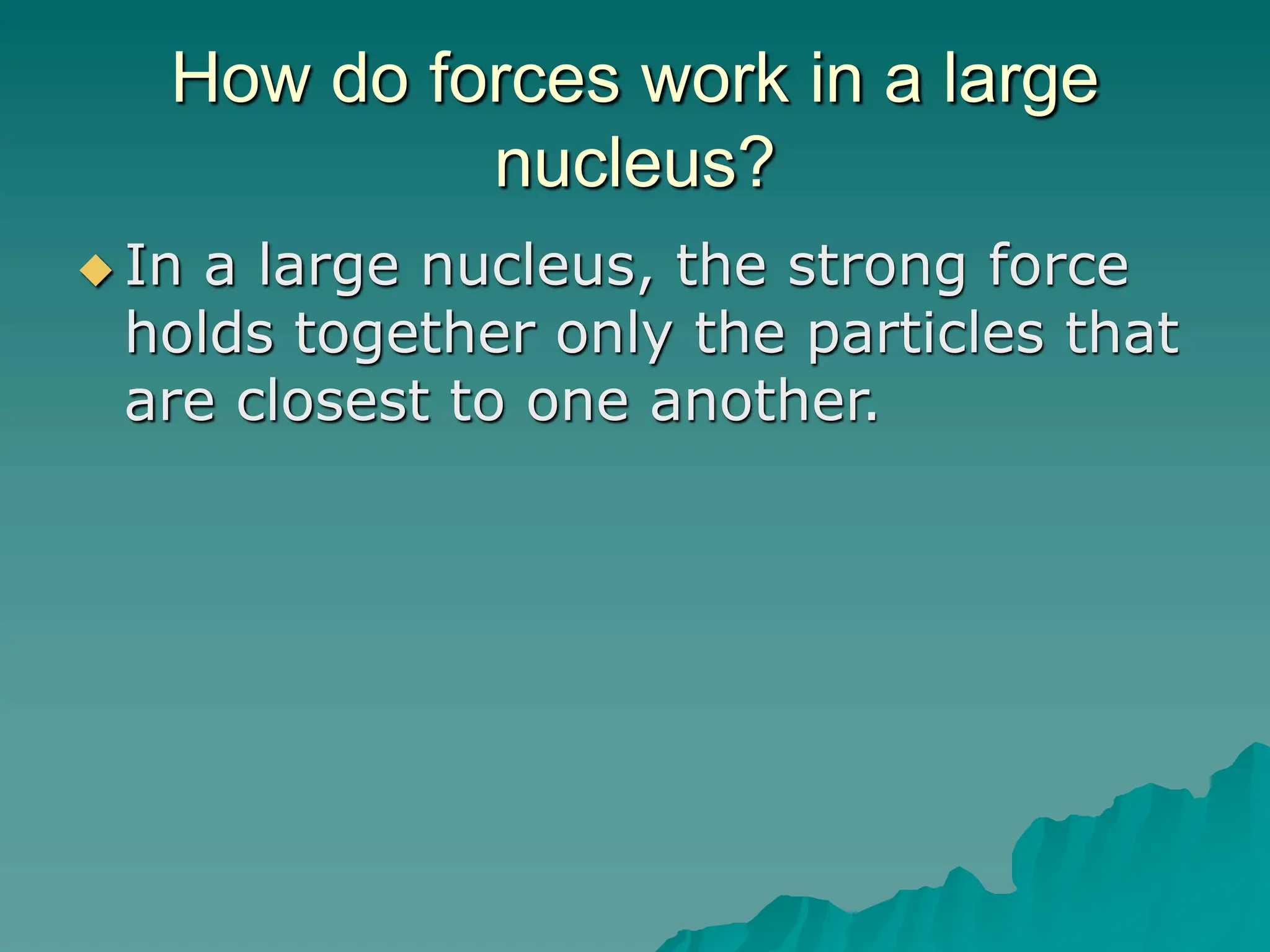 How do forces work in a large nucleus?

In a large nucleus, the strong force holds together only the particles that are closest to one another.